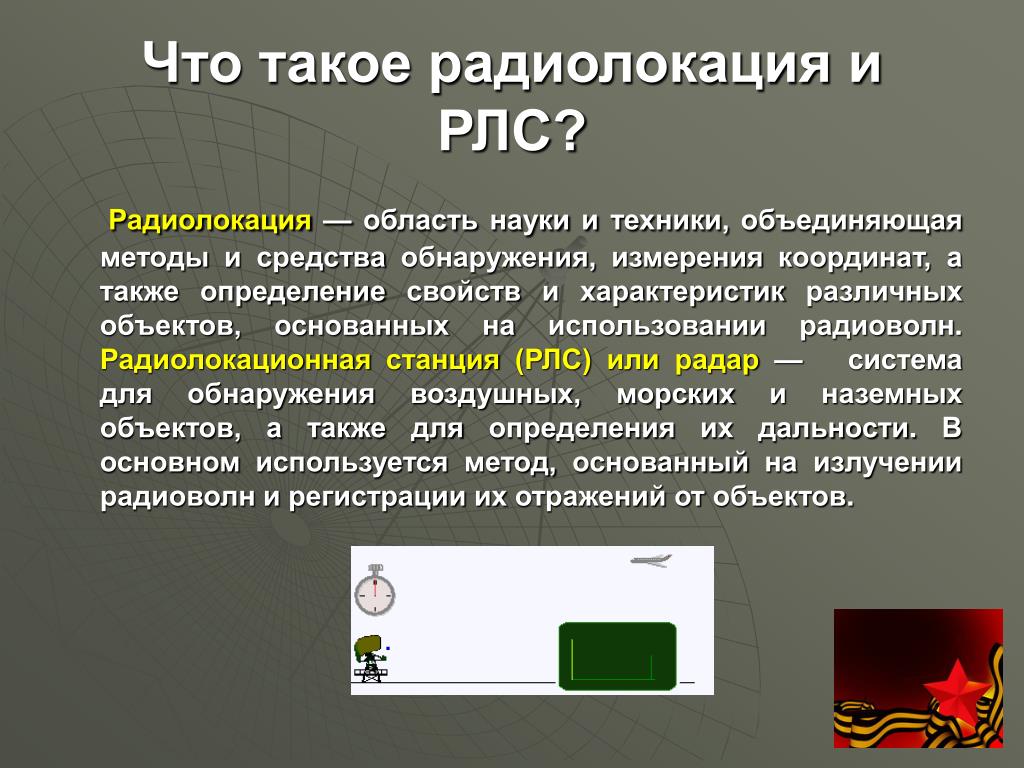 Что такое радиолокация и РЛС?

Радиолокация — область науки и техники, объединяющая методы и средства обнаружения, измерения координат, а также определение свойств и характеристик различных объектов, основанных на использовании радиоволн. Радиолокационная станция (РЛС) или радар — система для обнаружения воздушных, морских и наземных объектов, а также для определения их дальности. В основном используется метод, основанный на излучении радиоволн и регистрации их отражений от объектов.